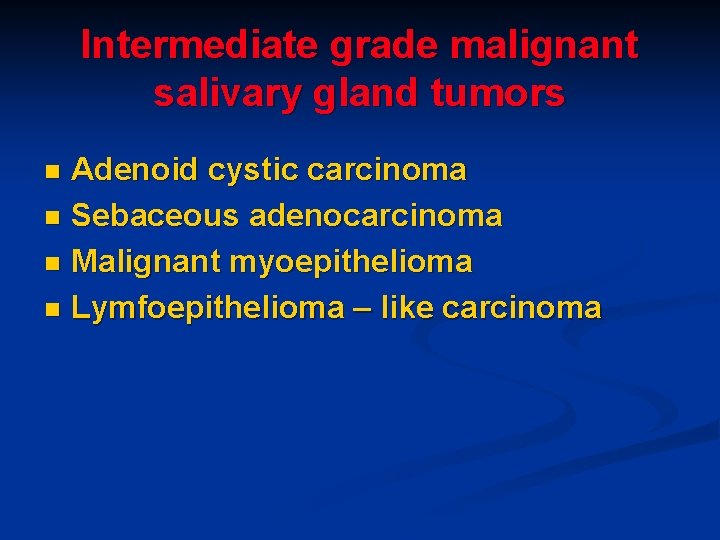 Intermediate grade malignant salivary gland tumors

- Adenoid cystic carcinoma
- Sebaceous adenocarcinoma
- Malignant myoepithelioma
- Lymfoepithelioma – like carcinoma